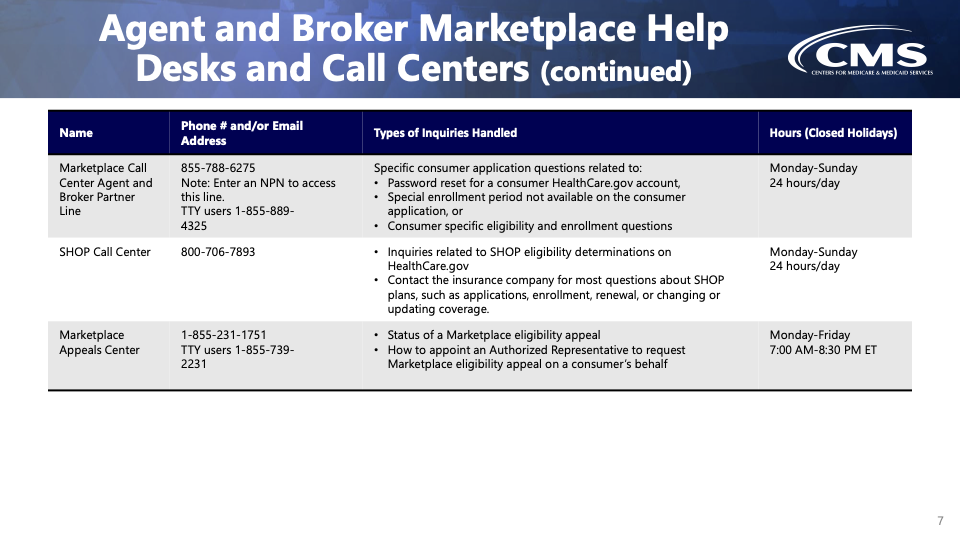 Agent and Broker Marketplace Help Desks and Call Centers (continued)

CMS
CENTERS FOR MEDICARE & MEDICAID SERVICES

| Name | Phone # and/or Email Address | Types of Inquiries Handled | Hours (Closed Holidays) |
|---|---|---|---|
| Marketplace Call Center Agent and Broker Partner Line | 855-788-6275 Note: Enter an NPN to access this line. TTY users 1-855-889-4325 | Specific consumer application questions related to: • Password reset for a consumer HealthCare.gov account, • Special enrollment period not available on the consumer application, or • Consumer specific eligibility and enrollment questions | Monday-Sunday 24 hours/day |
| SHOP Call Center | 800-706-7893 | • Inquiries related to SHOP eligibility determinations on HealthCare.gov • Contact the insurance company for most questions about SHOP plans, such as applications, enrollment, renewal, or changing or updating coverage. | Monday-Sunday 24 hours/day |
| Marketplace Appeals Center | 1-855-231-1751 TTY users 1-855-739-2231 | • Status of a Marketplace eligibility appeal • How to appoint an Authorized Representative to request Marketplace eligibility appeal on a consumer's behalf | Monday-Friday 7:00 AM-8:30 PM ET |

7